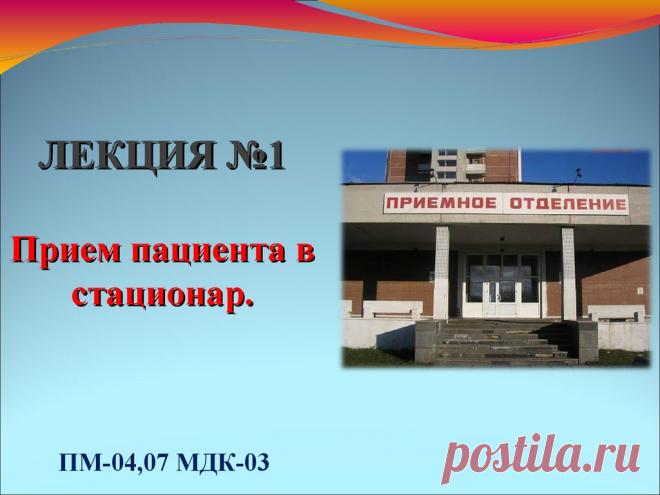 ЛЕКЦИЯ №1

Прием пациента в стационар.

ПРИЕМНОЕ ОТДЕЛЕНИЕ

ПМ-04,07 МДК-03

postila.ru